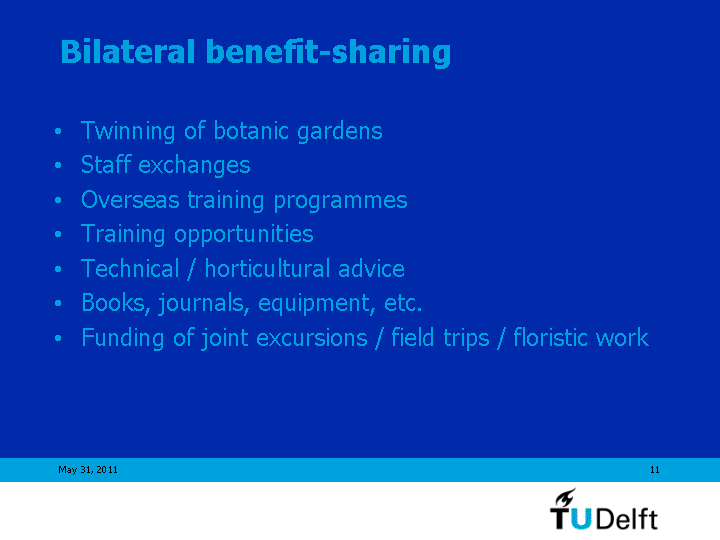 Bilateral benefit-sharing

• Twinning of botanic gardens
• Staff exchanges
• Overseas training programmes
• Training opportunities
• Technical / horticultural advice
• Books, journals, equipment, etc.
• Funding of joint excursions / field trips / floristic work

May 31, 2011

11

TUDelft